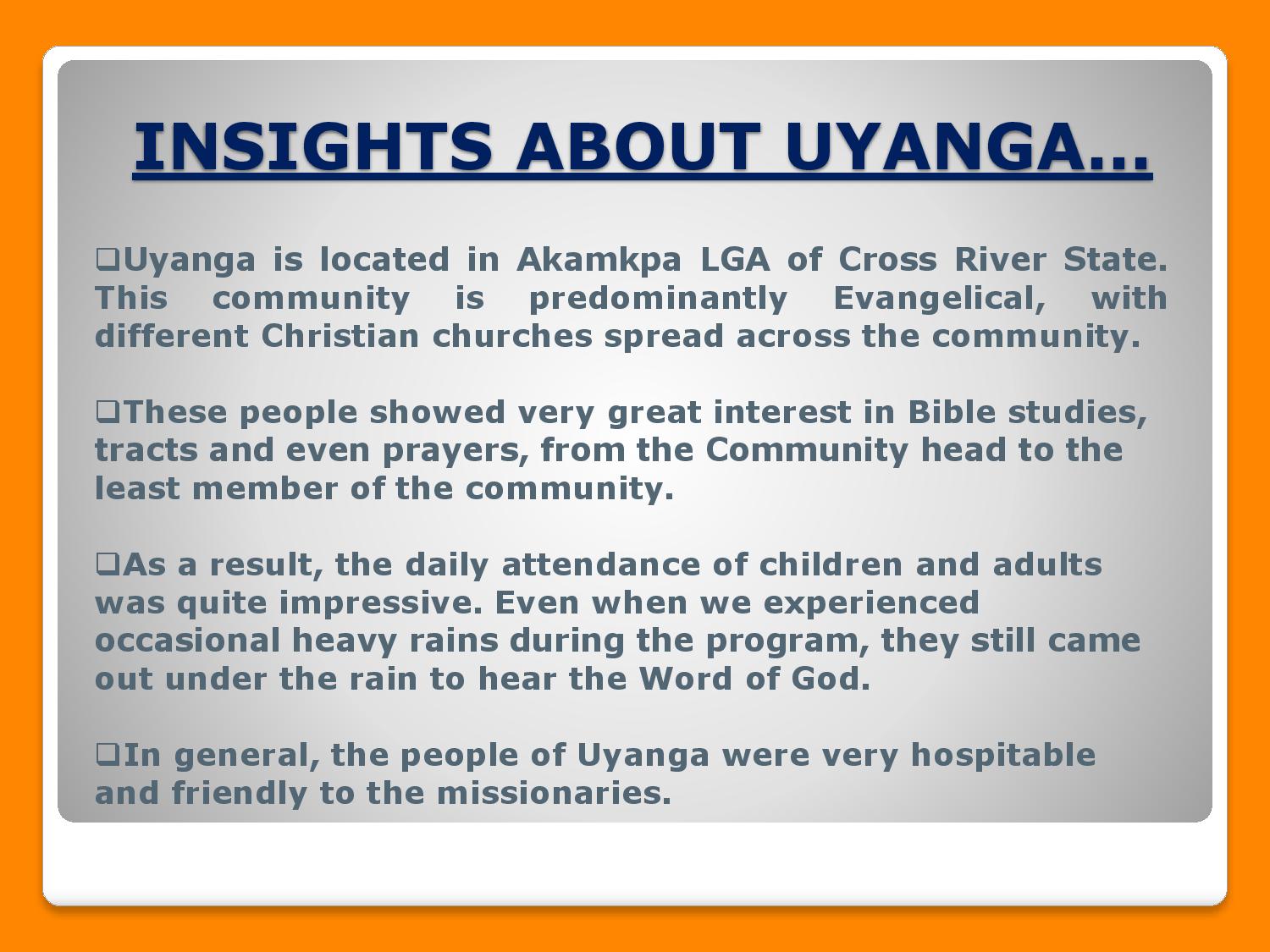 INSIGHTS ABOUT UYANGA…

❑Uyanga is located in Akamkpa LGA of Cross River State. This community is predominantly Evangelical, with different Christian churches spread across the community.

❑These people showed very great interest in Bible studies, tracts and even prayers, from the Community head to the least member of the community.

❑As a result, the daily attendance of children and adults was quite impressive. Even when we experienced occasional heavy rains during the program, they still came out under the rain to hear the Word of God.

❑In general, the people of Uyanga were very hospitable and friendly to the missionaries.